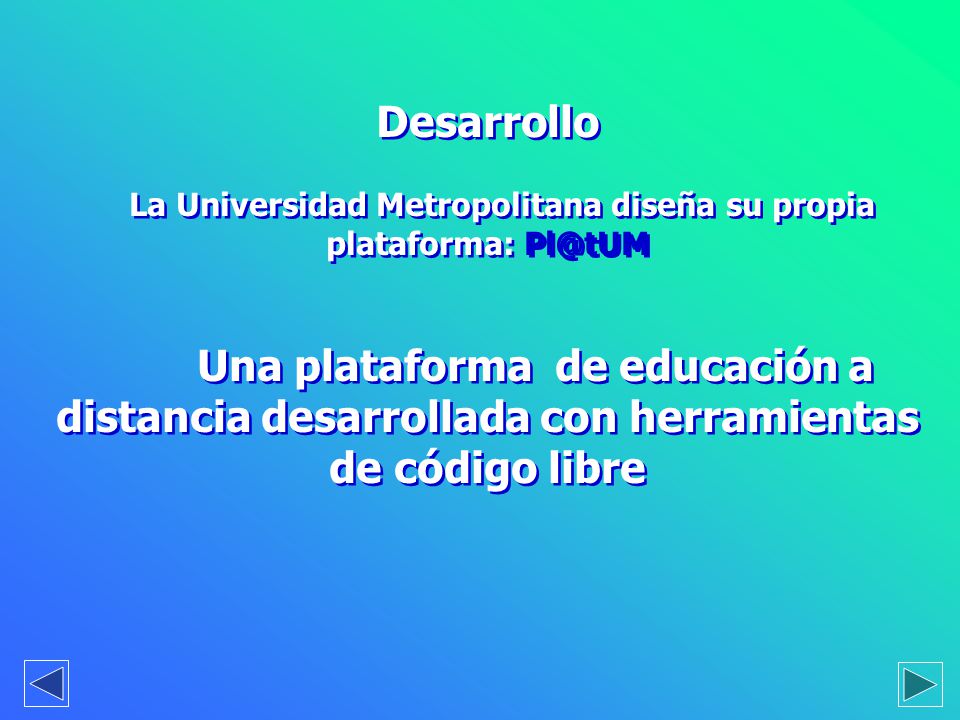 Desarrollo

La Universidad Metropolitana diseña su propia plataforma: Pl@tUM

Una plataforma  de educación a distancia desarrollada con herramientas de código libre